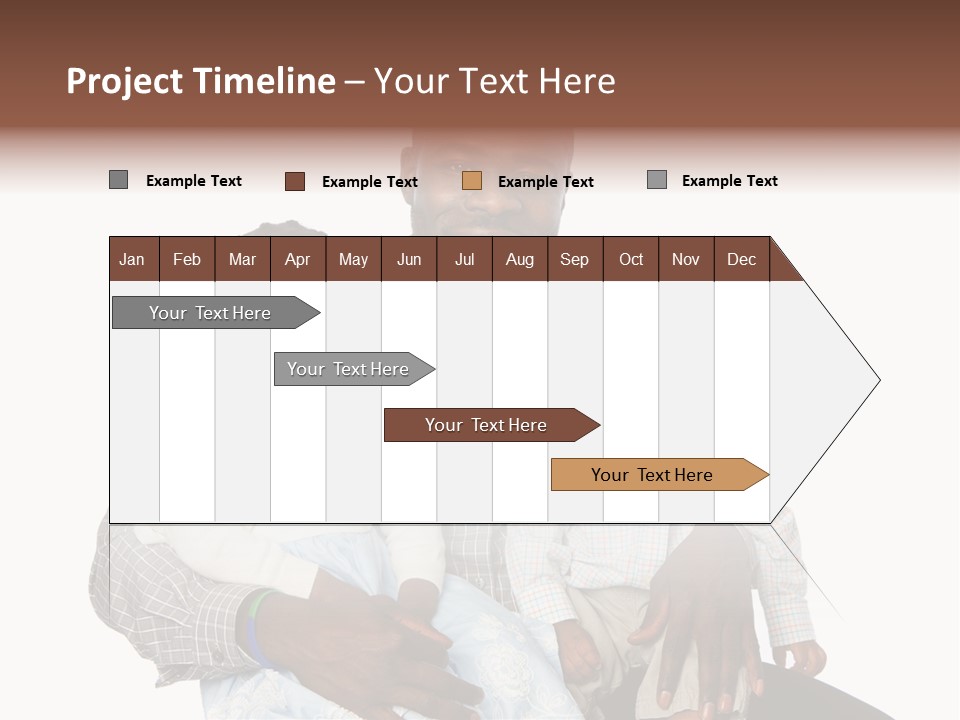 Project Timeline – Your Text Here

Example Text Example Text Example Text Example Text

| Jan | Feb | Mar | Apr | May | Jun | Jul | Aug | Sep | Oct | Nov | Dec |
|---|---|---|---|---|---|---|---|---|---|---|---|

Your Text Here

Your Text Here

Your Text Here

Your Text Here